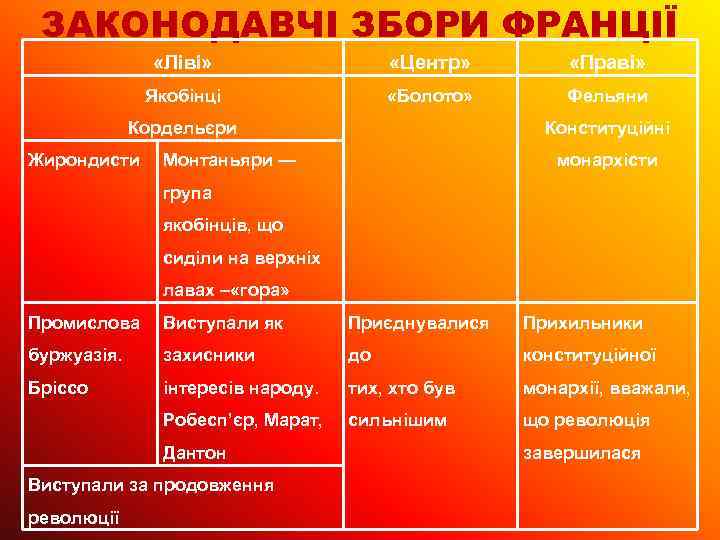 ЗАКОНОДАВЧІ ЗБОРИ ФРАНЦІЇ

| «Ліві» | | «Центр» | «Праві» |
|---|---|---|---|
| Якобінці Кордельєри | | «Болото» | Фельяни Конституційні монархісти |
| Жирондисти | Монтаньяри — група якобінців, що сиділи на верхніх лавах –«гора» | | |
| Промислова буржуазія. Бріссо | Виступали як захисники інтересів народу. Робесп'єр, Марат, Дантон | Приєднувалися до тих, хто був сильнішим | Прихильники конституційної монархії, вважали, що революція завершилася |
| Виступали за продовження революції | | | |